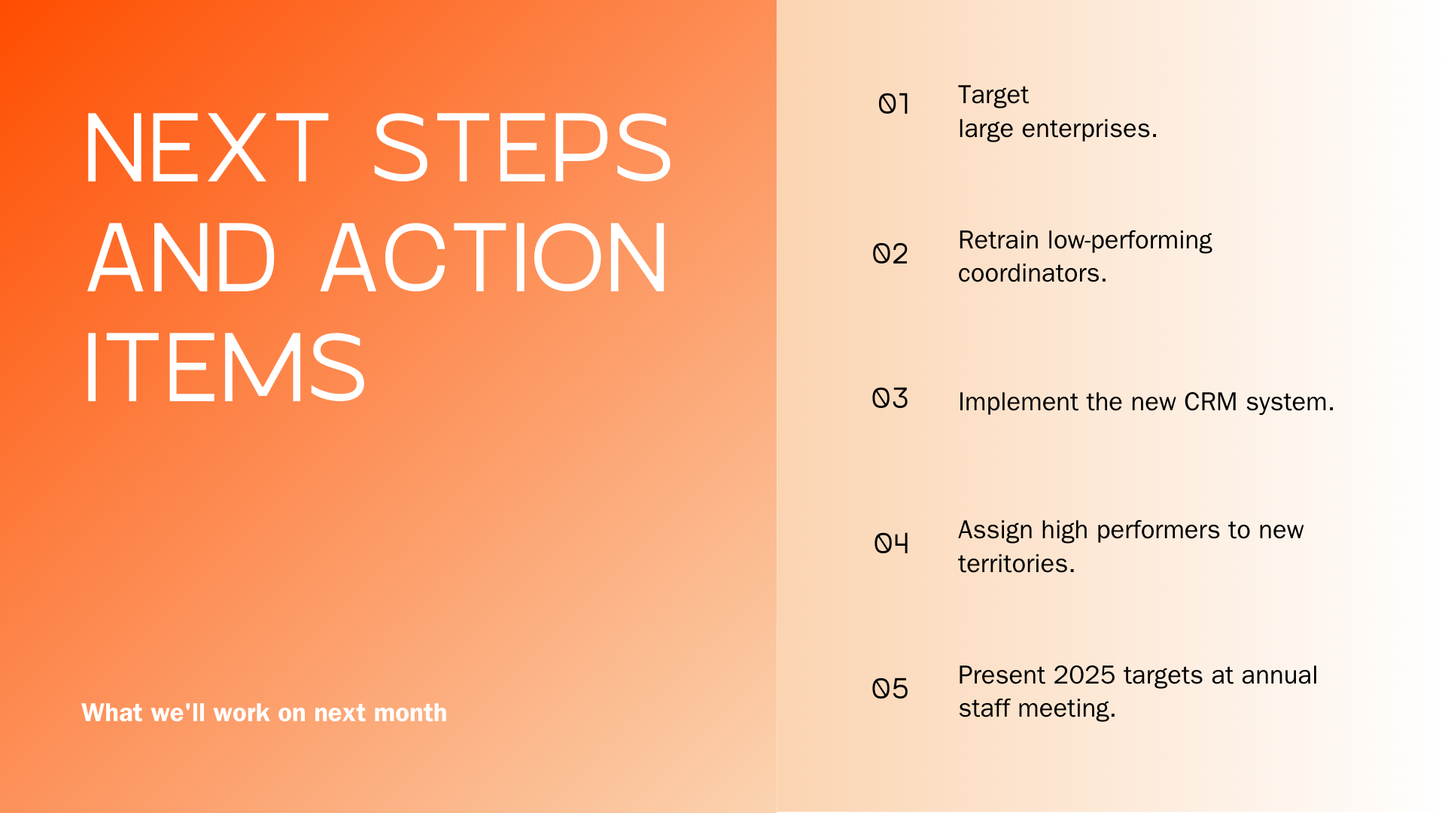 NEXT STEPS AND ACTION ITEMS

What we'll work on next month

01 Target large enterprises.

02 Retrain low-performing coordinators.

03 Implement the new CRM system.

04 Assign high performers to new territories.

05 Present 2025 targets at annual staff meeting.